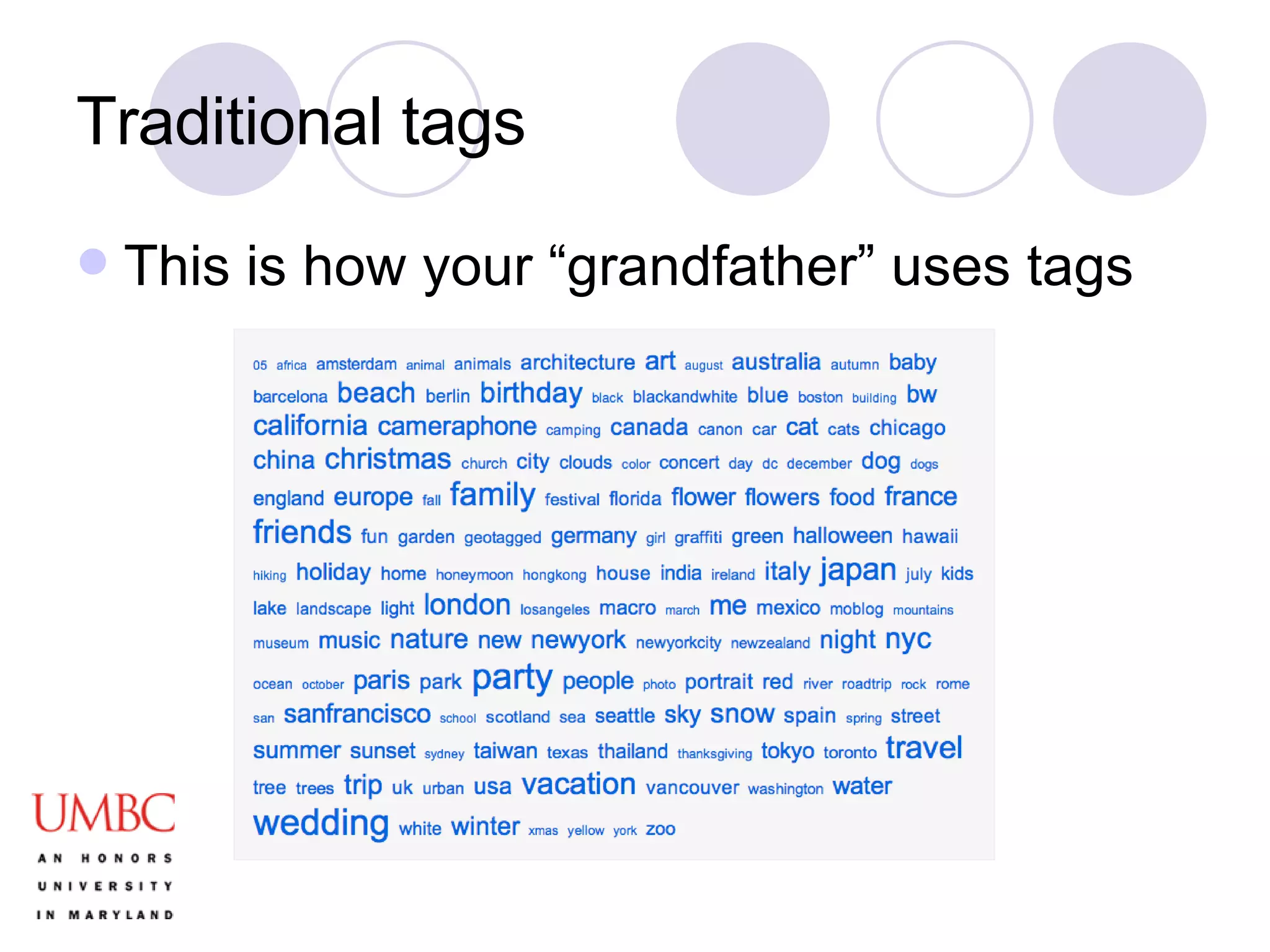 Traditional tags

This is how your “grandfather” uses tags

05 africa amsterdam animal animals architecture art august australia autumn baby barcelona beach berlin birthday black blackandwhite blue boston building bw california cameraphone camping canada canon car cat cats chicago china christmas church city clouds color concert day dc december dog dogs england europe fall family festival florida flower flowers food france friends fun garden geotagged germany girl graffiti green halloween hawaii hiking holiday home honeymoon hongkong house india ireland italy japan july kids lake landscape light london losangeles macro march me mexico moblog mountains museum music nature new newyork newyorkcity newzealand night nyc ocean october paris park party people photo portrait red river roadtrip rock rome san sanfrancisco school scotland sea seattle sky snow spain spring street summer sunset sydney taiwan texas thailand thanksgiving tokyo toronto travel tree trees trip uk urban usa vacation vancouver washington water wedding white winter xmas yellow york zoo

UMBC
AN HONORS UNIVERSITY IN MARYLAND